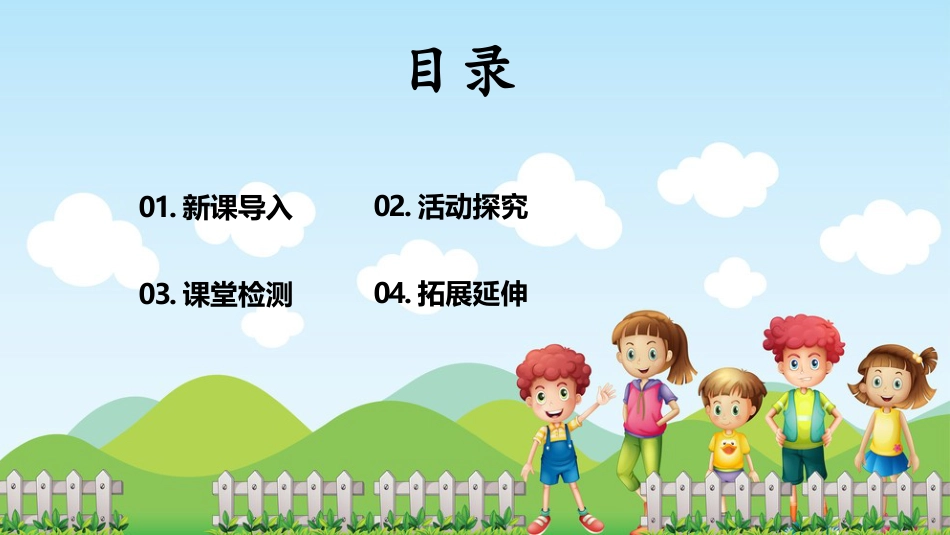 目录

01. 新课导入

02. 活动探究

03. 课堂检测

04. 拓展延伸